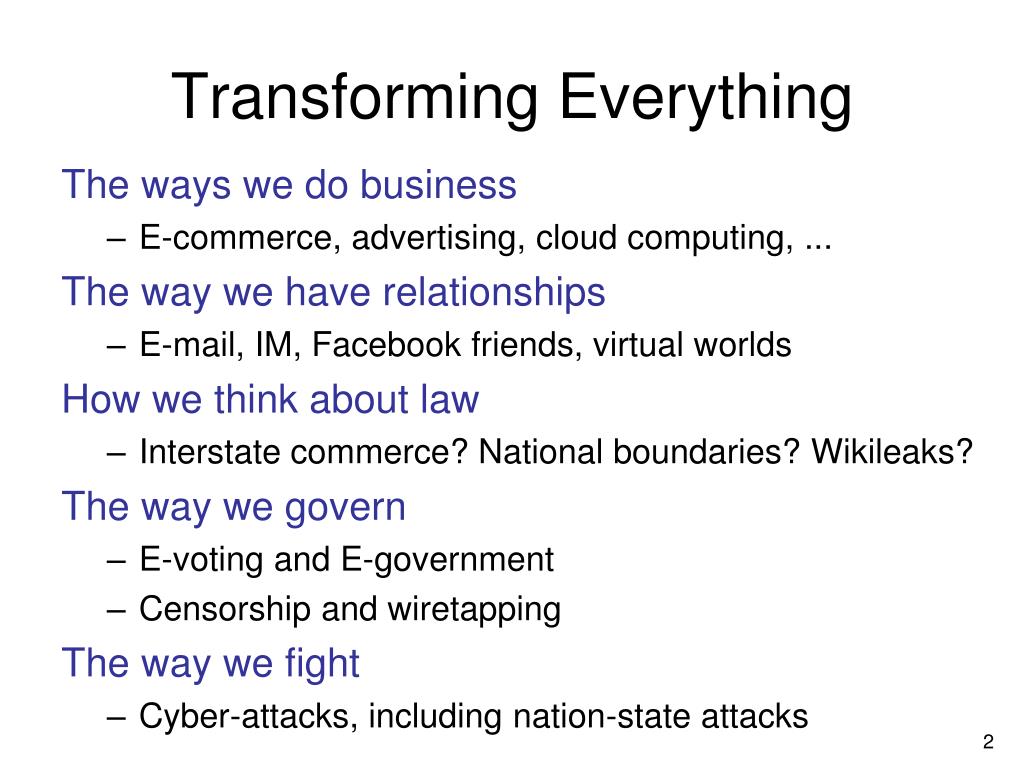 Transforming Everything

The ways we do business
– E-commerce, advertising, cloud computing, ...

The way we have relationships
– E-mail, IM, Facebook friends, virtual worlds

How we think about law
– Interstate commerce? National boundaries? Wikileaks?

The way we govern
– E-voting and E-government
– Censorship and wiretapping

The way we fight
– Cyber-attacks, including nation-state attacks

2